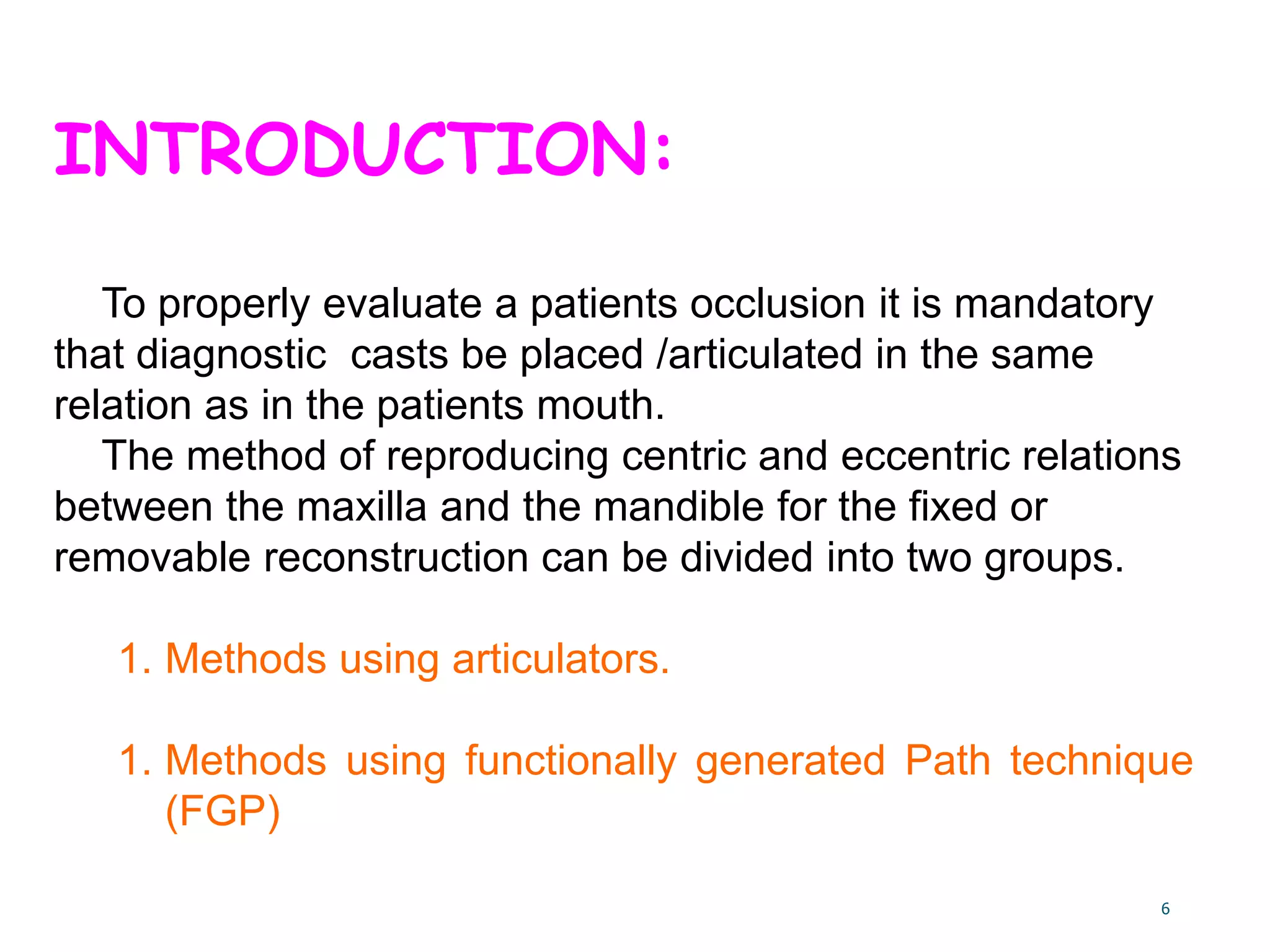 INTRODUCTION:

To properly evaluate a patients occlusion it is mandatory that diagnostic casts be placed /articulated in the same relation as in the patients mouth.

The method of reproducing centric and eccentric relations between the maxilla and the mandible for the fixed or removable reconstruction can be divided into two groups.

1. Methods using articulators.

1. Methods using functionally generated Path technique (FGP)

6